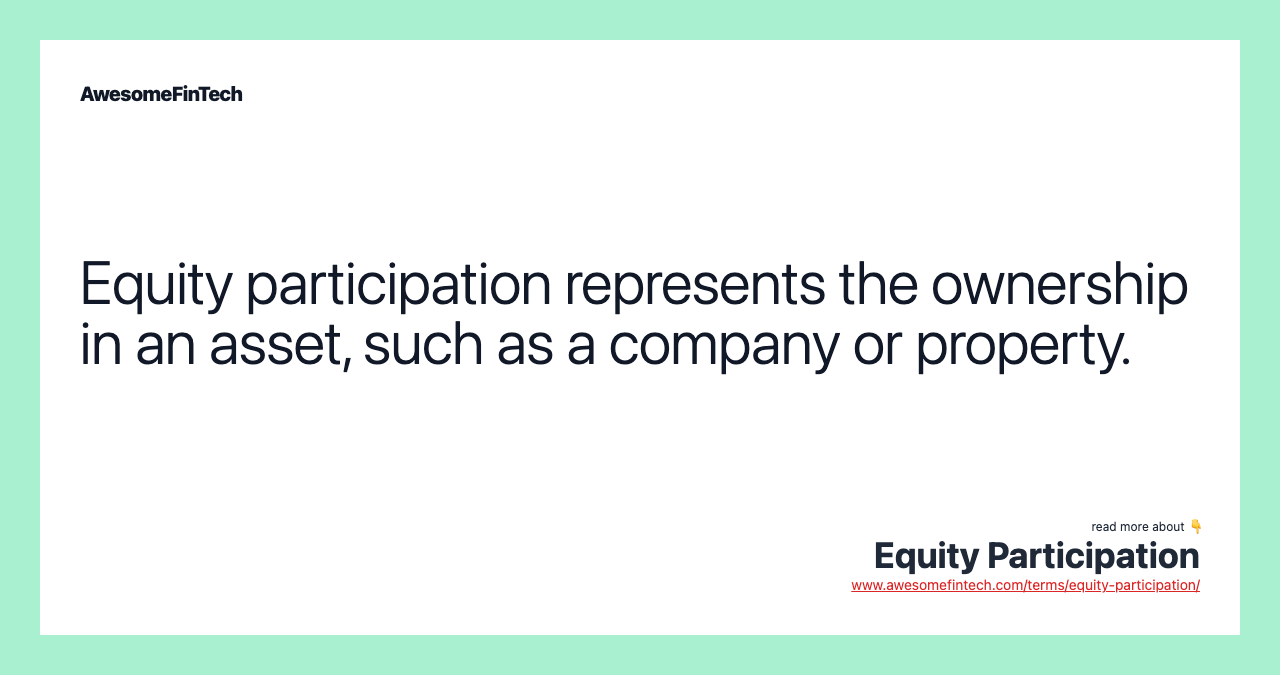 AwesomeFinTech

Equity participation represents the ownership in an asset, such as a company or property.

read more about 👇
Equity Participation
www.awesomefintech.com/terms/equity-participation/